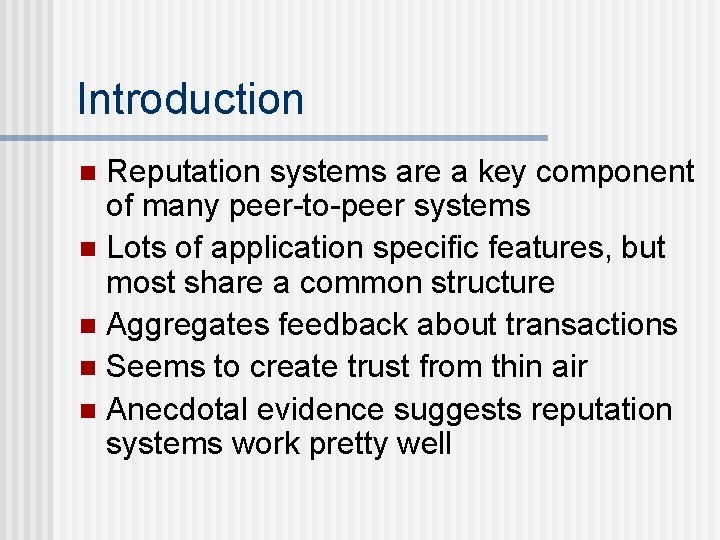 Introduction

- Reputation systems are a key component of many peer-to-peer systems
- Lots of application specific features, but most share a common structure
- Aggregates feedback about transactions
- Seems to create trust from thin air
- Anecdotal evidence suggests reputation systems work pretty well